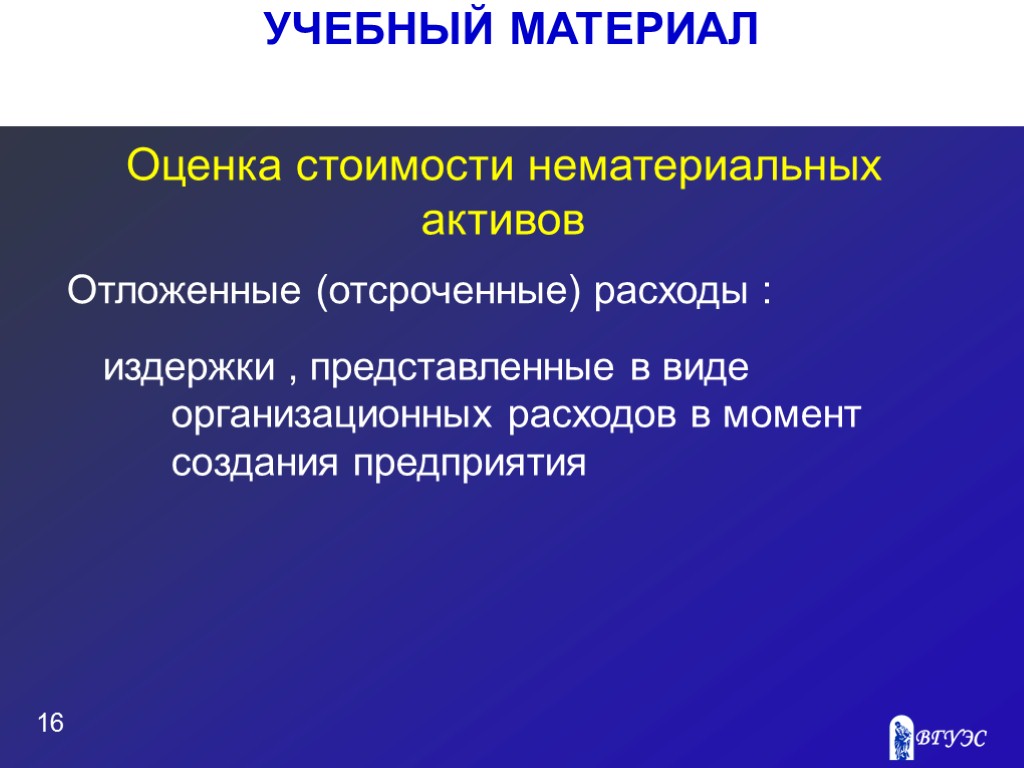 УЧЕБНЫЙ МАТЕРИАЛ

Оценка стоимости нематериальных активов

Отложенные (отсроченные) расходы :

издержки , представленные в виде организационных расходов в момент создания предприятия

16

ВГУЭС